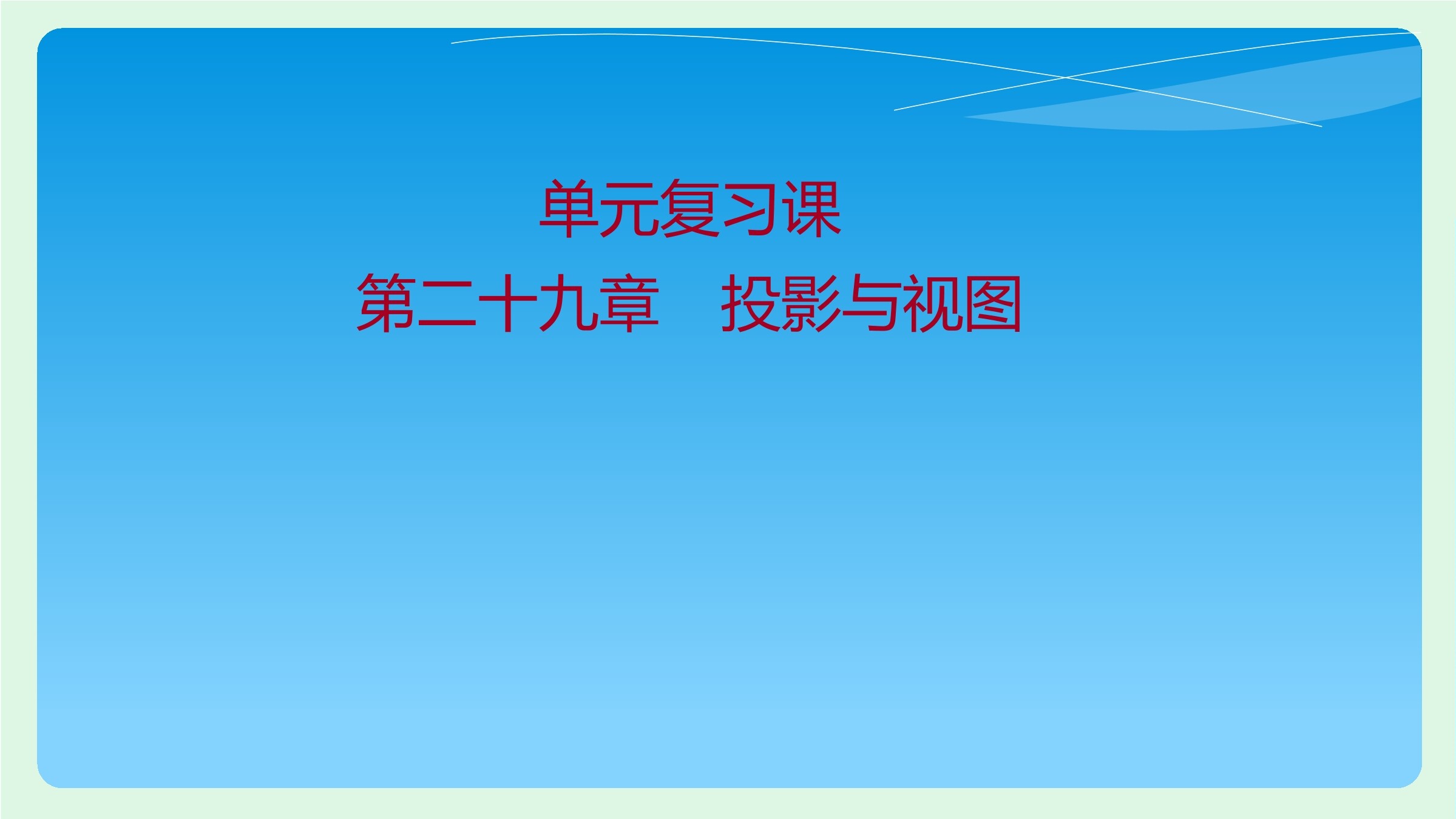 单元复习课

第二十九章　投影与视图